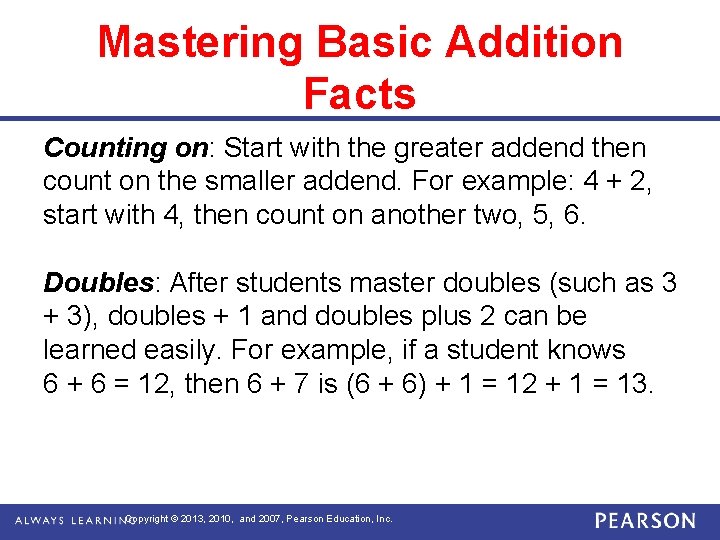 Mastering Basic Addition Facts

Counting on: Start with the greater addend then count on the smaller addend. For example: $4 + 2$, start with 4, then count on another two, 5, 6.

Doubles: After students master doubles (such as $3 + 3$), doubles + 1 and doubles plus 2 can be learned easily. For example, if a student knows $6 + 6 = 12$, then $6 + 7$ is $(6 + 6) + 1 = 12 + 1 = 13$.

ALWAYS LEARNING Copyright © 2013, 2010, and 2007, Pearson Education, Inc. PEARSON